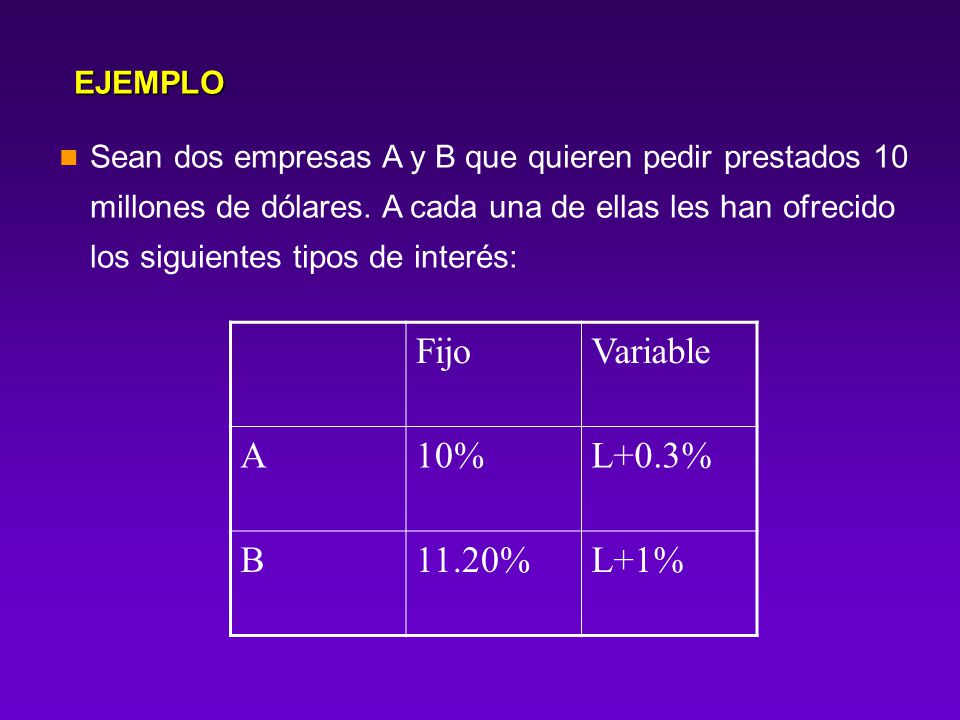 EJEMPLO

Sean dos empresas A y B que quieren pedir prestados 10 millones de dólares. A cada una de ellas les han ofrecido los siguientes tipos de interés:

| | Fijo | Variable |
|---|---|---|
| A | 10% | L+0.3% |
| B | 11.20% | L+1% |